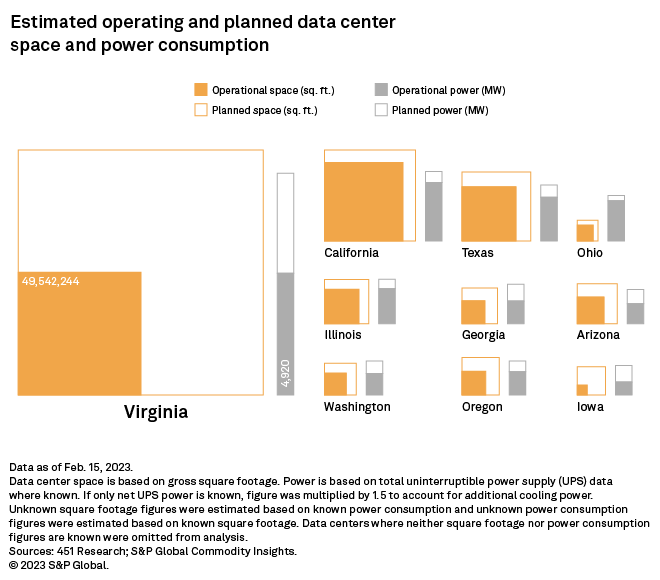 Estimated operating and planned data center space and power consumption

Operational space (sq. ft.)
Planned space (sq. ft.)
Operational power (MW)
Planned power (MW)

49,542,244
4,920
Virginia

California
Texas
Ohio
Illinois
Georgia
Arizona
Washington
Oregon
Iowa

Data as of Feb. 15, 2023.
Data center space is based on gross square footage. Power is based on total uninterruptible power supply (UPS) data where known. If only net UPS power is known, figure was multiplied by 1.5 to account for additional cooling power. Unknown square footage figures were estimated based on known power consumption and unknown power consumption figures were estimated based on known square footage. Data centers where neither square footage nor power consumption figures are known were omitted from analysis.
Sources: 451 Research; S&P Global Commodity Insights.
© 2023 S&P Global.